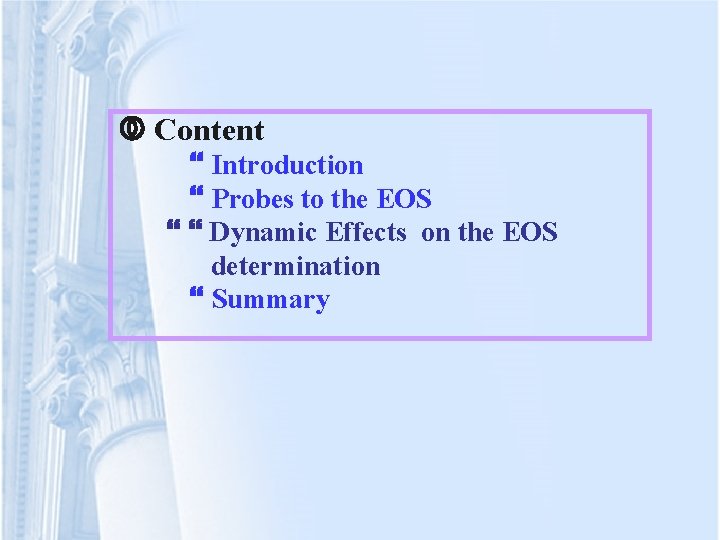 Content
❝ Introduction
❝ Probes to the EOS
❝ ❝ Dynamic Effects on the EOS determination
❝ Summary